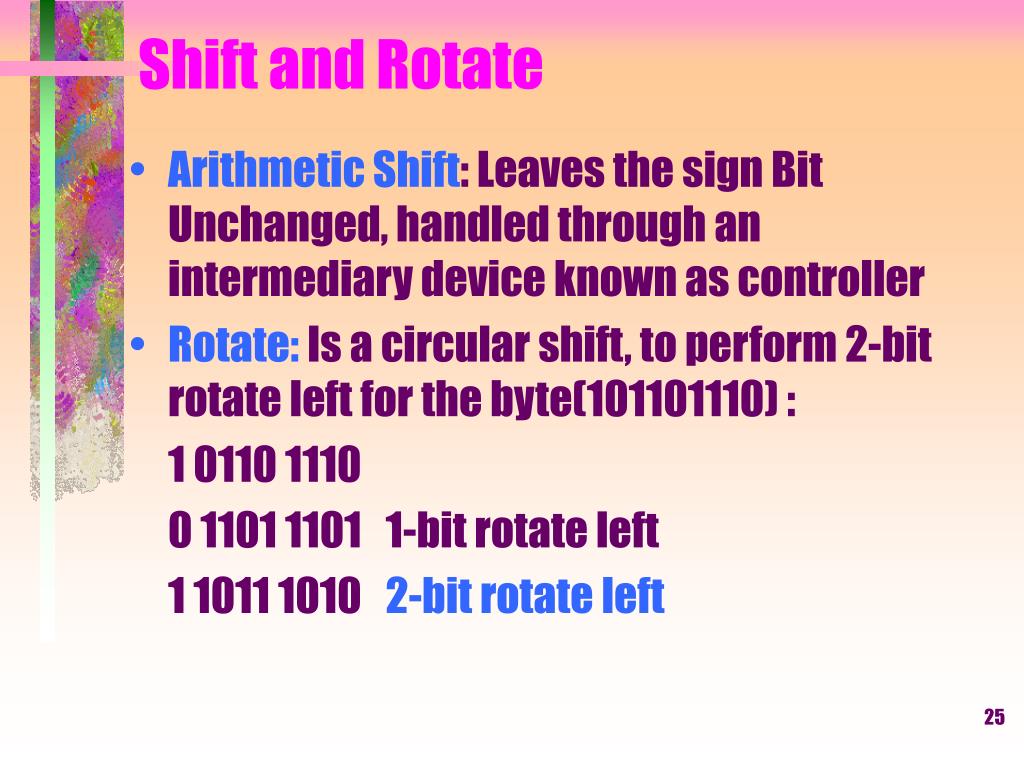 Shift and Rotate

• Arithmetic Shift: Leaves the sign Bit Unchanged, handled through an intermediary device known as controller

• Rotate: Is a circular shift, to perform 2-bit rotate left for the byte(101101110) :

1 0110 1110

0 1101 1101 1-bit rotate left

1 1011 1010 2-bit rotate left

25